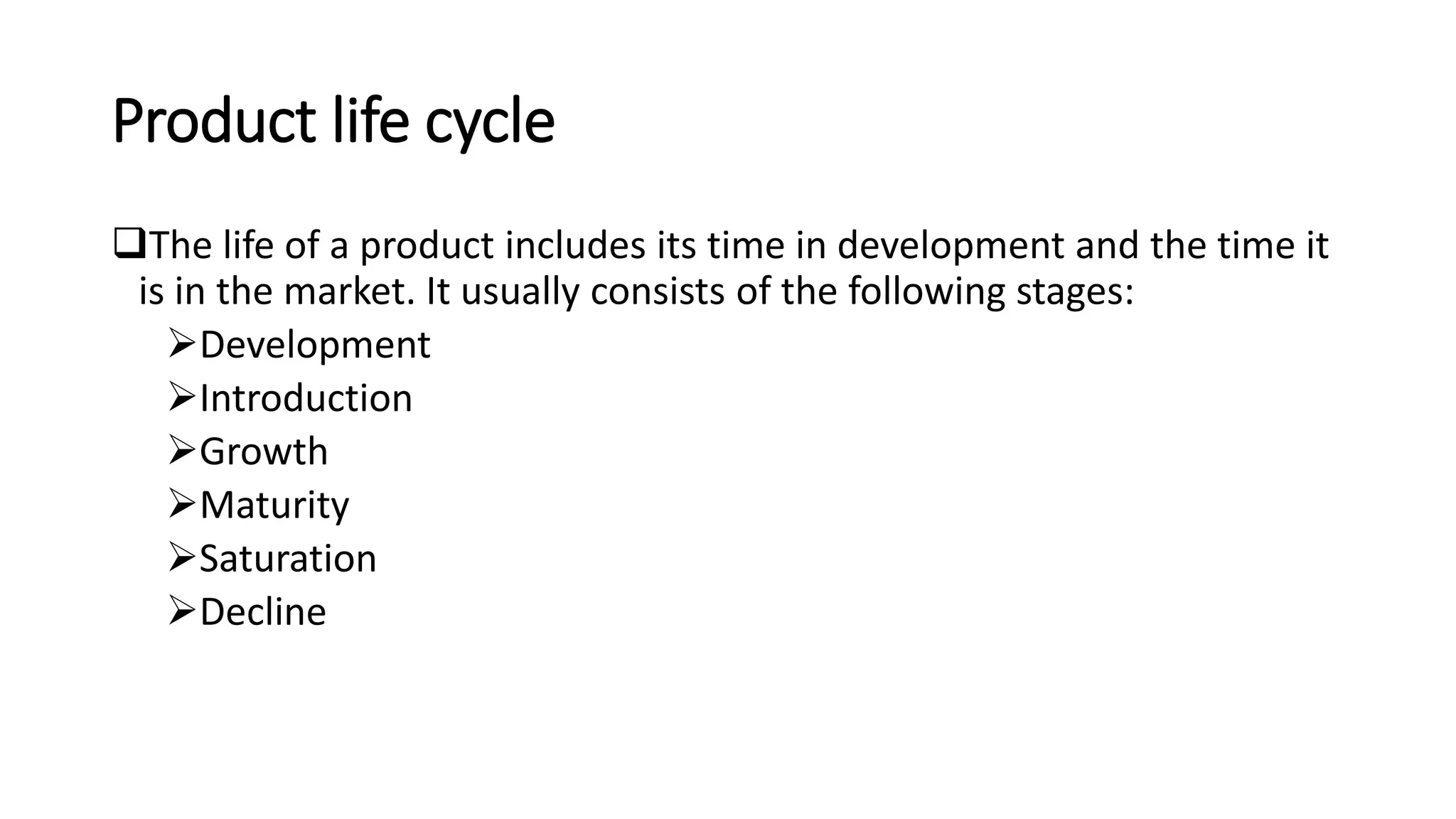 Product life cycle

❑The life of a product includes its time in development and the time it is in the market. It usually consists of the following stages:

➢Development
➢Introduction
➢Growth
➢Maturity
➢Saturation
➢Decline